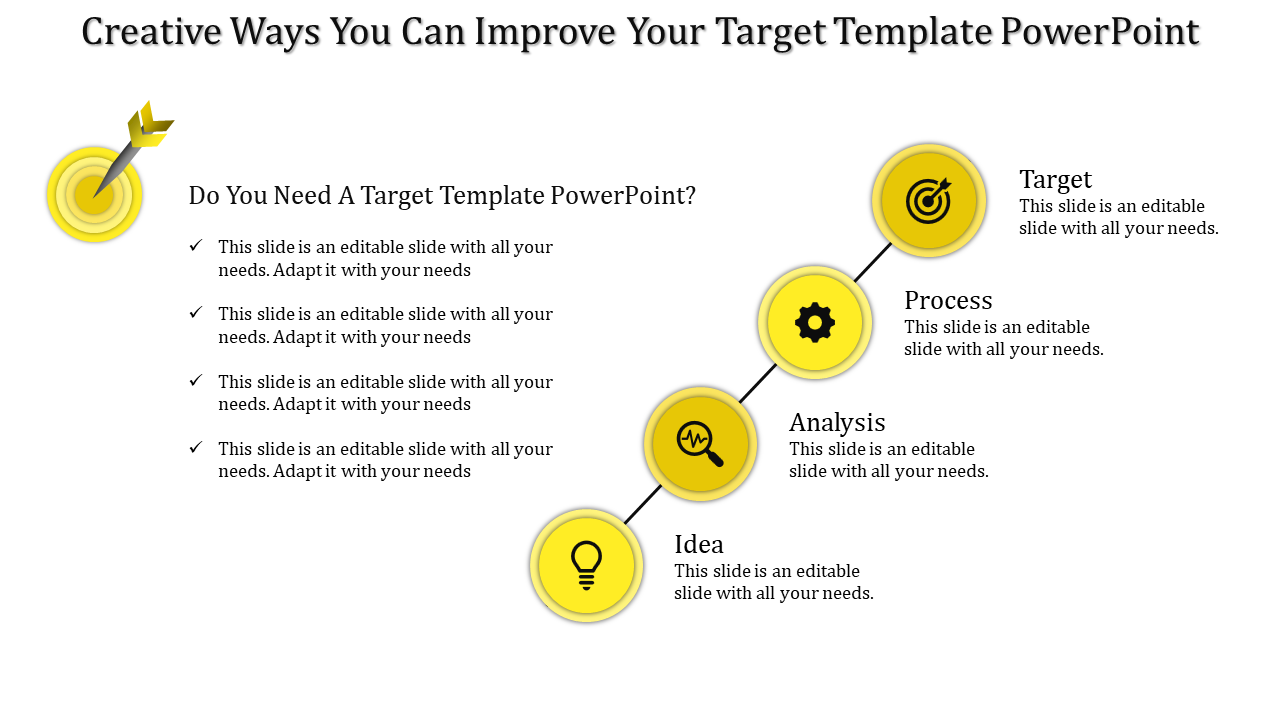 Creative Ways You Can Improve Your Target Template PowerPoint

Do You Need A Target Template PowerPoint?

✓ This slide is an editable slide with all your needs. Adapt it with your needs

✓ This slide is an editable slide with all your needs. Adapt it with your needs

✓ This slide is an editable slide with all your needs. Adapt it with your needs

✓ This slide is an editable slide with all your needs. Adapt it with your needs

Target
This slide is an editable slide with all your needs.

Process
This slide is an editable slide with all your needs.

Analysis
This slide is an editable slide with all your needs.

Idea
This slide is an editable slide with all your needs.